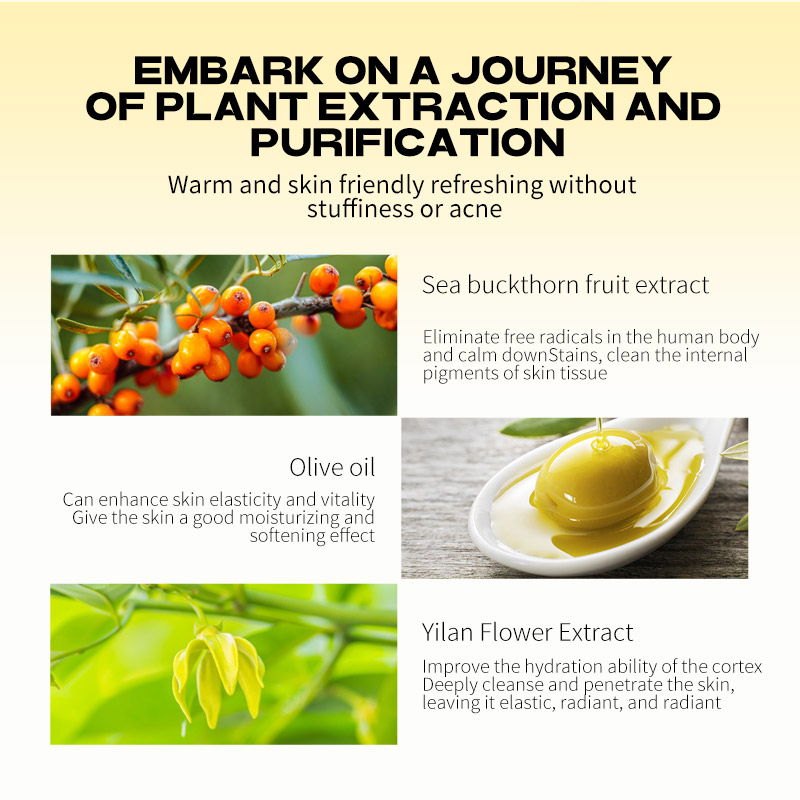 EMBARK ON A JOURNEY OF PLANT EXTRACTION AND PURIFICATION

Warm and skin friendly refreshing without stuffiness or acne

Sea buckthorn fruit extract

Eliminate free radicals in the human body and calm downStains, clean the internal pigments of skin tissue

Olive oil

Can enhance skin elasticity and vitality
Give the skin a good moisturizing and softening effect

Yilan Flower Extract

Improve the hydration ability of the cortex
Deeply cleanse and penetrate the skin, leaving it elastic, radiant, and radiant